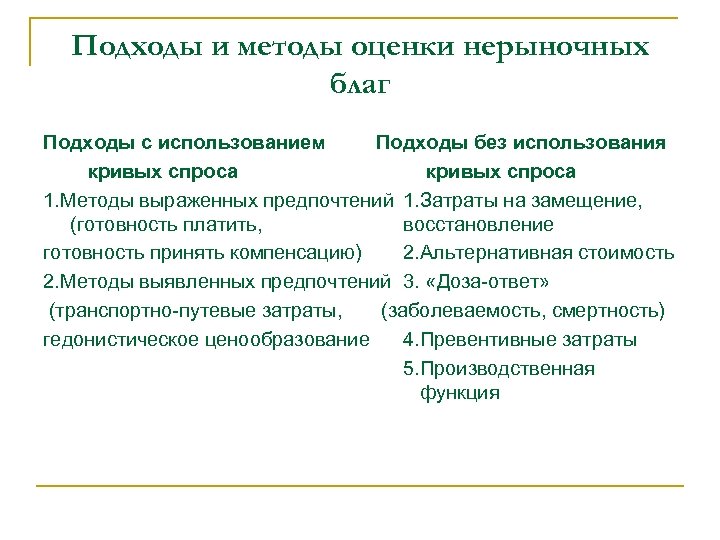 Подходы и методы оценки нерыночных благ

Подходы с использованием кривых спроса

1.Методы выраженных предпочтений (готовность платить, готовность принять компенсацию)

2.Методы выявленных предпочтений (транспортно-путевые затраты, гедонистическое ценообразование

Подходы без использования кривых спроса

1.Затраты на замещение, восстановление

2.Альтернативная стоимость

3. «Доза-ответ» (заболеваемость, смертность)

4.Превентивные затраты

5.Производственная функция